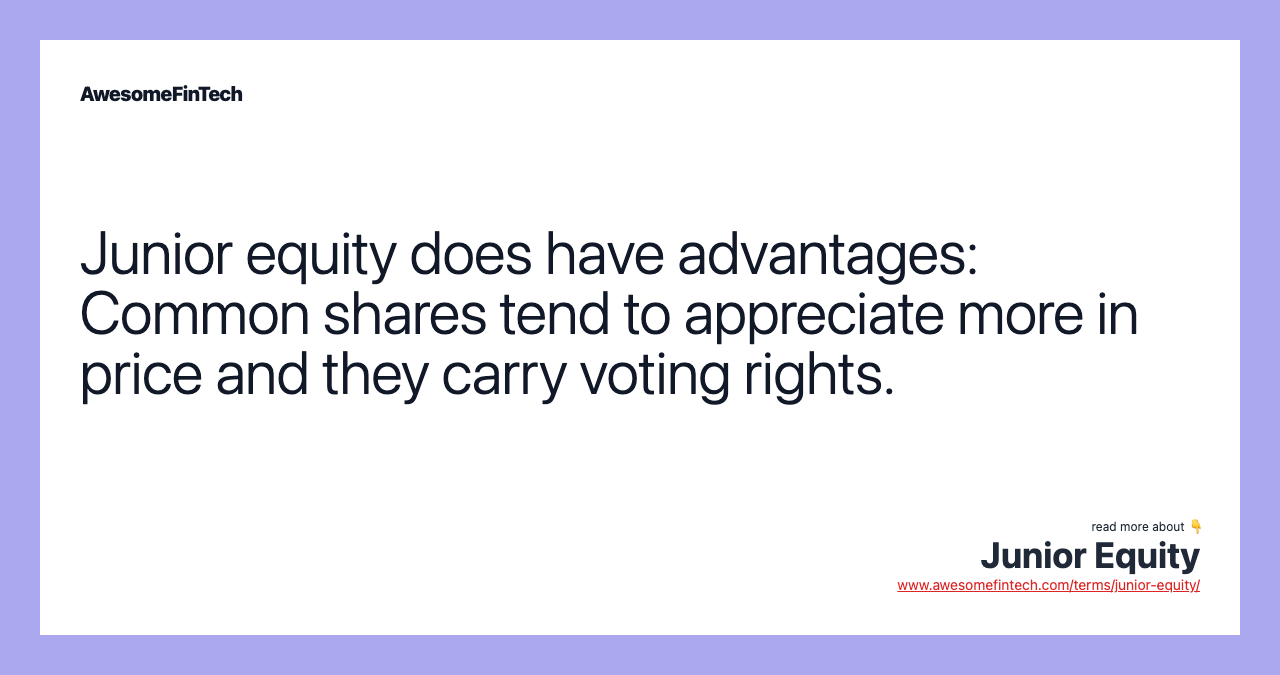 AwesomeFinTech

Junior equity does have advantages: Common shares tend to appreciate more in price and they carry voting rights.

read more about 👇
Junior Equity
www.awesomefintech.com/terms/junior-equity/